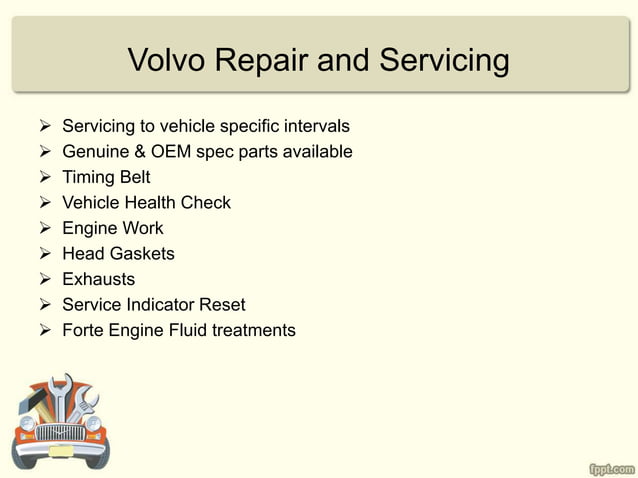 Volvo Repair and Servicing

➢ Servicing to vehicle specific intervals
➢ Genuine & OEM spec parts available
➢ Timing Belt
➢ Vehicle Health Check
➢ Engine Work
➢ Head Gaskets
➢ Exhausts
➢ Service Indicator Reset
➢ Forte Engine Fluid treatments

fppt.com